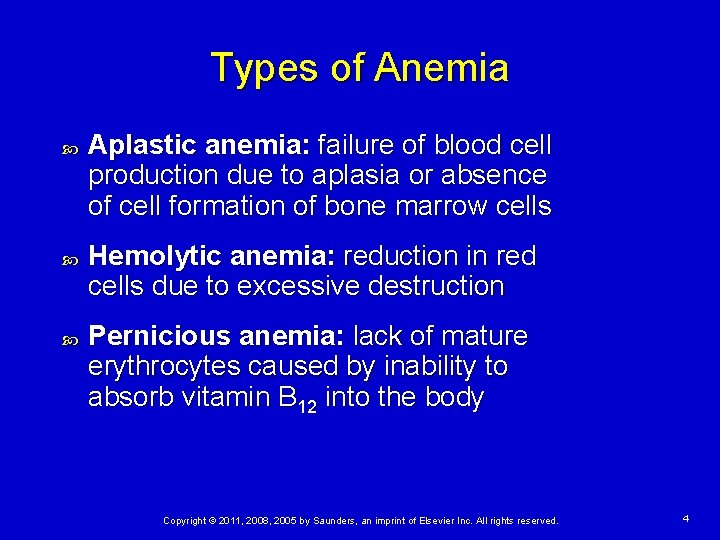 Types of Anemia

Aplastic anemia: failure of blood cell production due to aplasia or absence of cell formation of bone marrow cells

Hemolytic anemia: reduction in red cells due to excessive destruction

Pernicious anemia: lack of mature erythrocytes caused by inability to absorb vitamin $B_{12}$ into the body

Copyright © 2011, 2008, 2005 by Saunders, an imprint of Elsevier Inc. All rights reserved.

4